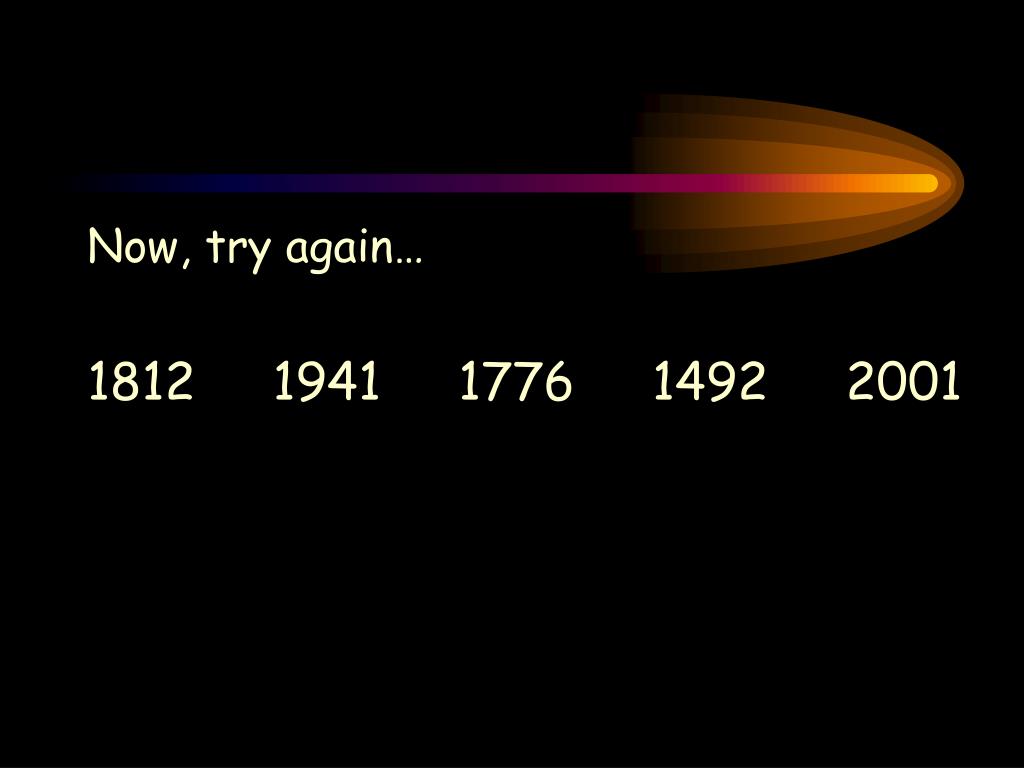 Now, try again…

1812 1941 1776 1492 2001